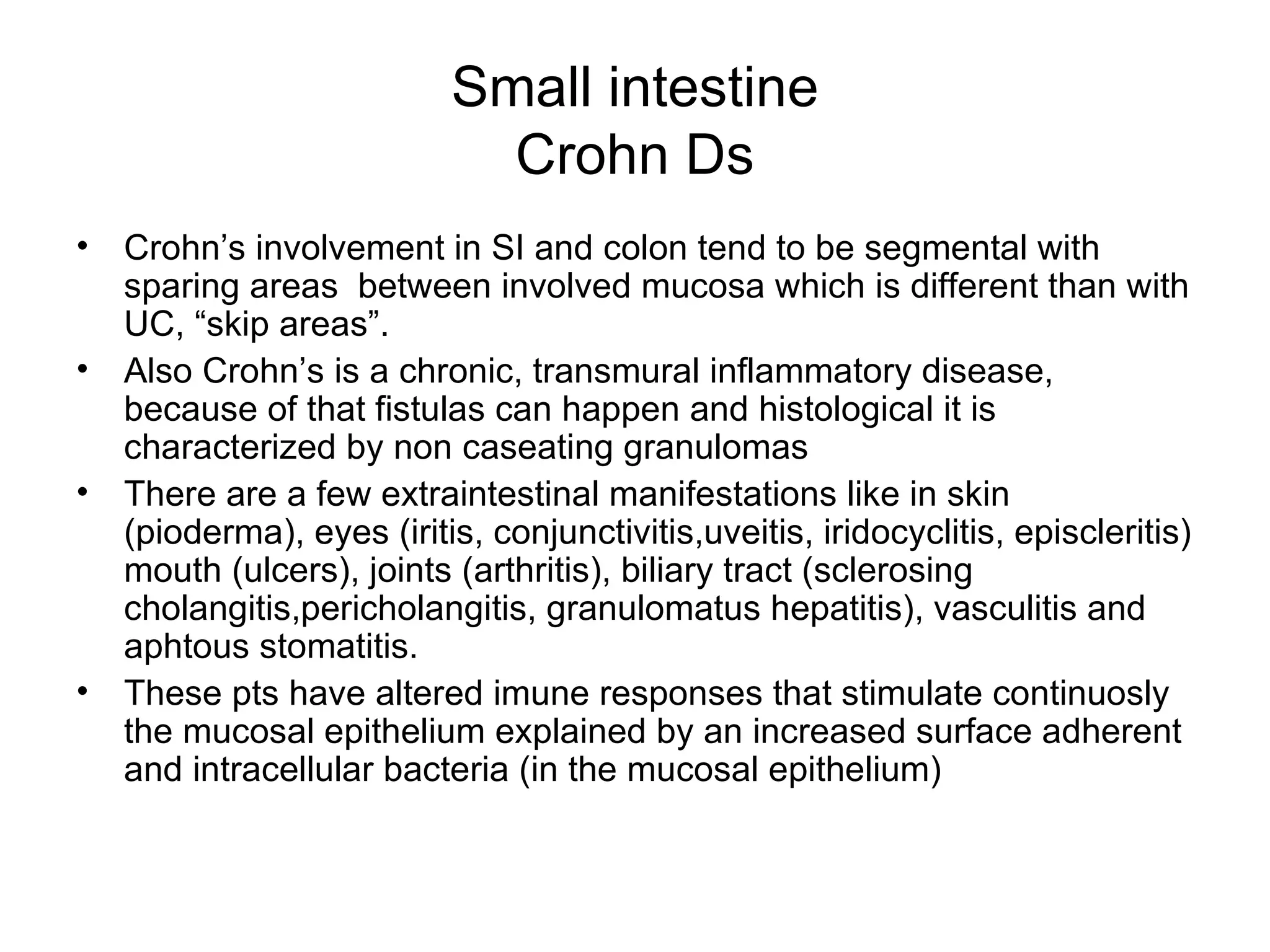 Small intestine
Crohn Ds

• Crohn’s involvement in SI and colon tend to be segmental with sparing areas  between involved mucosa which is different than with UC, “skip areas”.
• Also Crohn’s is a chronic, transmural inflammatory disease, because of that fistulas can happen and histological it is characterized by non caseating granulomas
• There are a few extraintestinal manifestations like in skin (pioderma), eyes (iritis, conjunctivitis,uveitis, iridocyclitis, episcleritis) mouth (ulcers), joints (arthritis), biliary tract (sclerosing cholangitis,pericholangitis, granulomatus hepatitis), vasculitis and aphtous stomatitis.
• These pts have altered imune responses that stimulate continuosly the mucosal epithelium explained by an increased surface adherent and intracellular bacteria (in the mucosal epithelium)